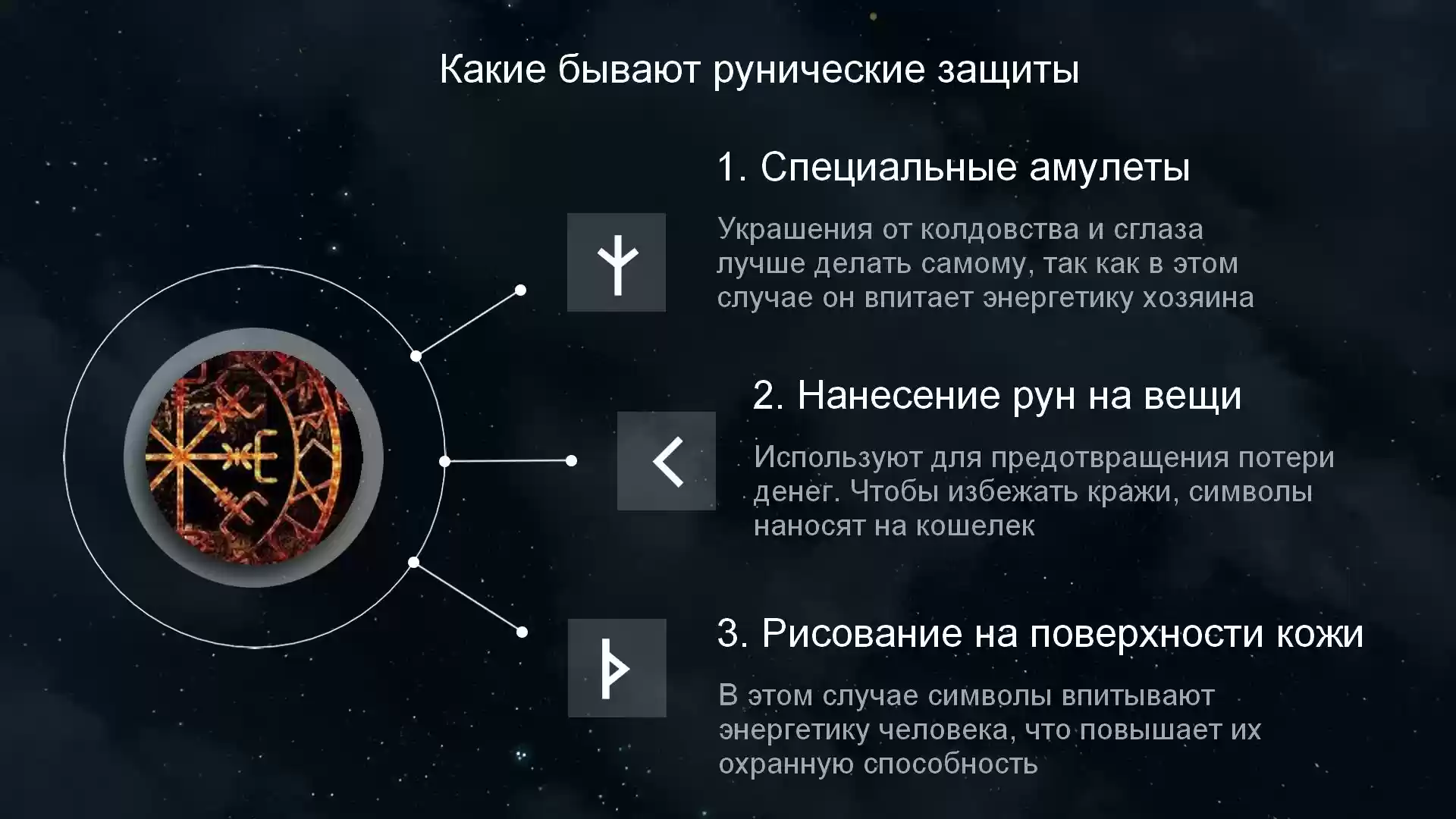 Какие бывают рунические защиты

1. Специальные амулеты

Украшения от колдовства и сглаза лучше делать самому, так как в этом случае он впитает энергетику хозяина

2. Нанесение рун на вещи

Используют для предотвращения потери денег. Чтобы избежать кражи, символы наносят на кошелек

3. Рисование на поверхности кожи

В этом случае символы впитывают энергетику человека, что повышает их охранную способность